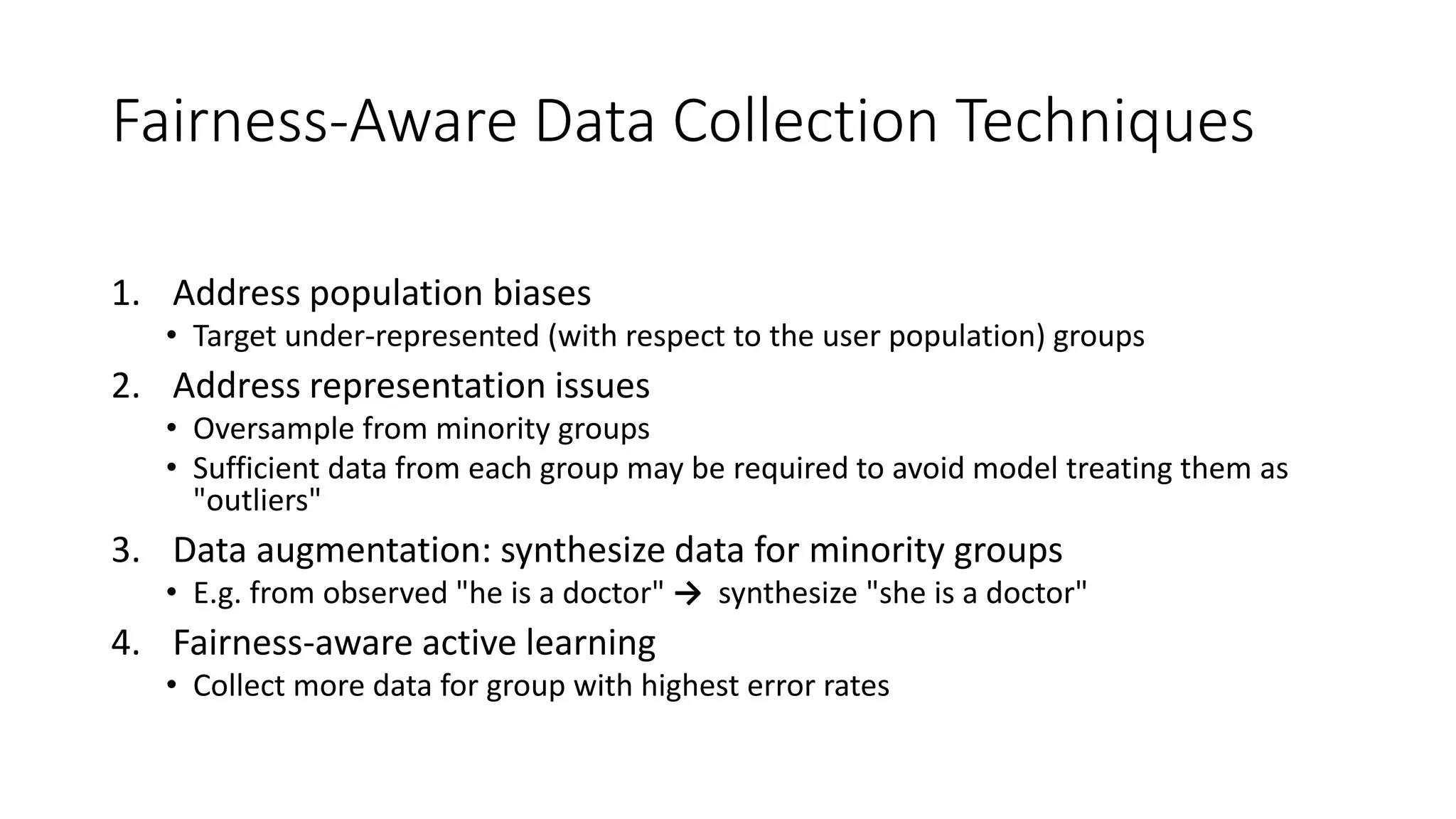 Fairness-Aware Data Collection Techniques

1. Address population biases
• Target under-represented (with respect to the user population) groups
2. Address representation issues
• Oversample from minority groups
• Sufficient data from each group may be required to avoid model treating them as "outliers"
3. Data augmentation: synthesize data for minority groups
• E.g. from observed "he is a doctor" → synthesize "she is a doctor"
4. Fairness-aware active learning
• Collect more data for group with highest error rates